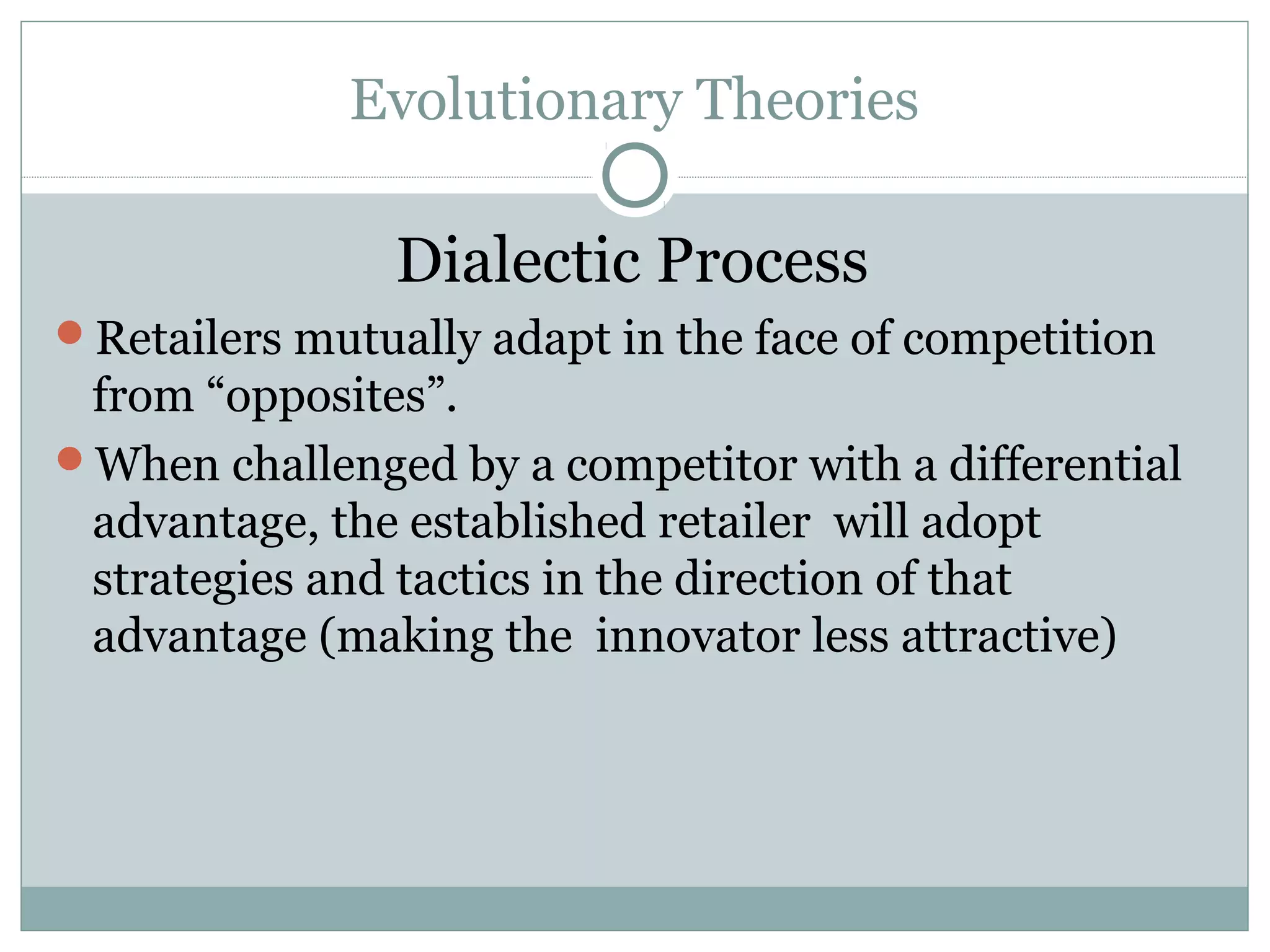 Evolutionary Theories

Dialectic Process

Retailers mutually adapt in the face of competition from “opposites”.

When challenged by a competitor with a differential advantage, the established retailer will adopt strategies and tactics in the direction of that advantage (making the innovator less attractive)